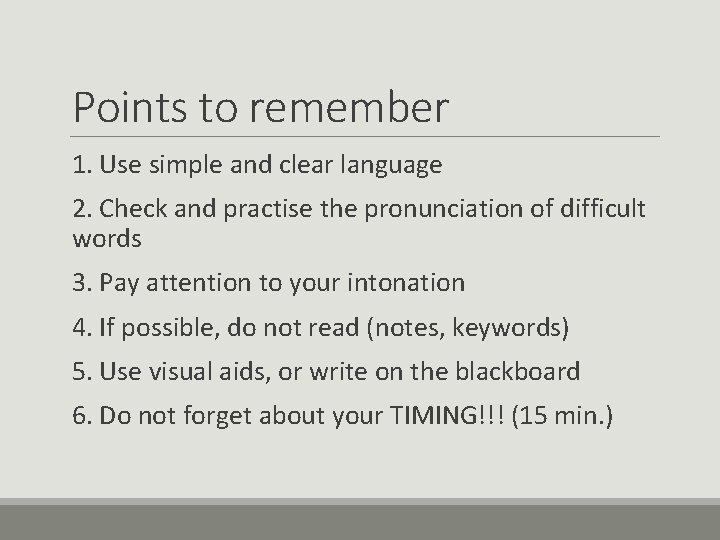 Points to remember

1. Use simple and clear language

2. Check and practise the pronunciation of difficult words

3. Pay attention to your intonation

4. If possible, do not read (notes, keywords)

5. Use visual aids, or write on the blackboard

6. Do not forget about your TIMING!!! (15 min.)